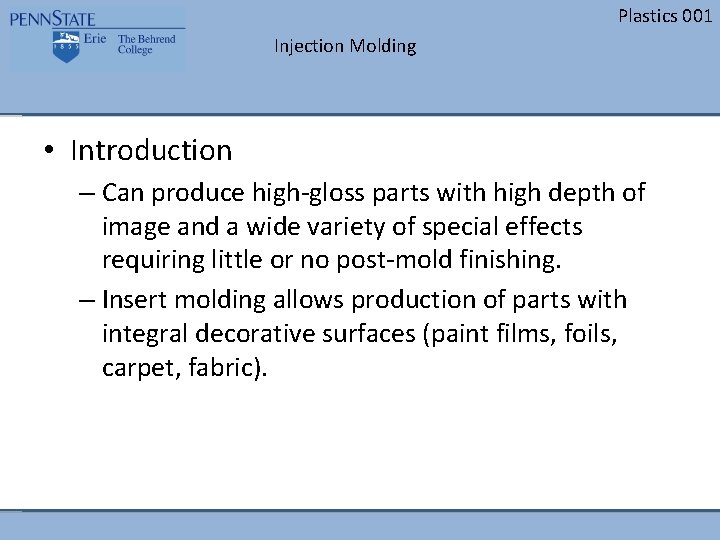 PENNSTATE
1855
Erie The Behrend College

Plastics 001

Injection Molding

• Introduction
– Can produce high-gloss parts with high depth of image and a wide variety of special effects requiring little or no post-mold finishing.
– Insert molding allows production of parts with integral decorative surfaces (paint films, foils, carpet, fabric).